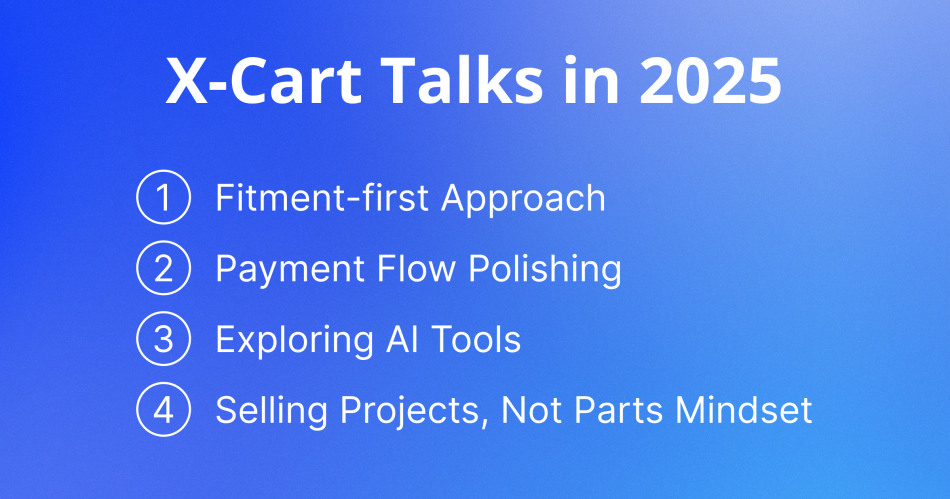 X-Cart Talks in 2025

1 Fitment-first Approach

2 Payment Flow Polishing

3 Exploring AI Tools

4 Selling Projects, Not Parts Mindset